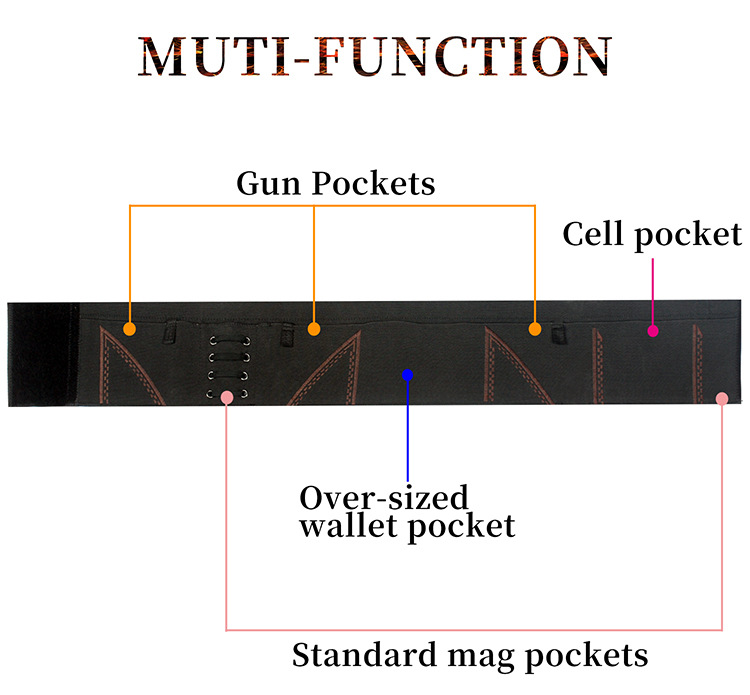 MUTI-FUNCTION

Gun Pockets

Cell pocket

Over-sized wallet pocket

Standard mag pockets